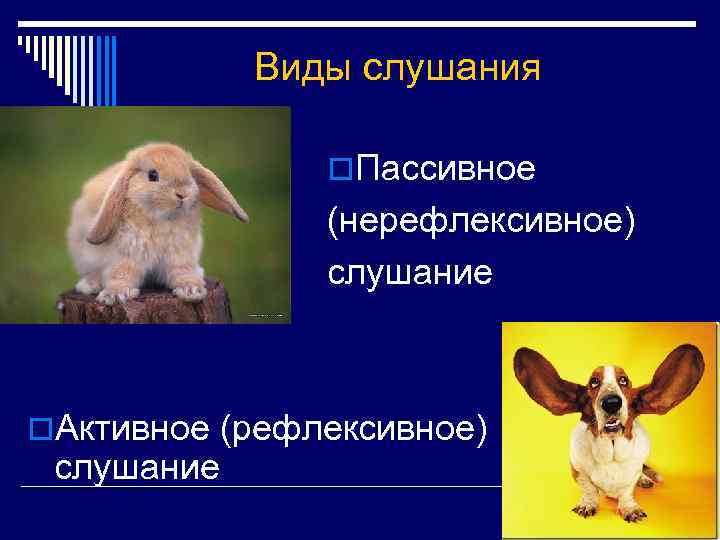 Виды слушания

Пассивное (нерефлексивное) слушание

Активное (рефлексивное) слушание